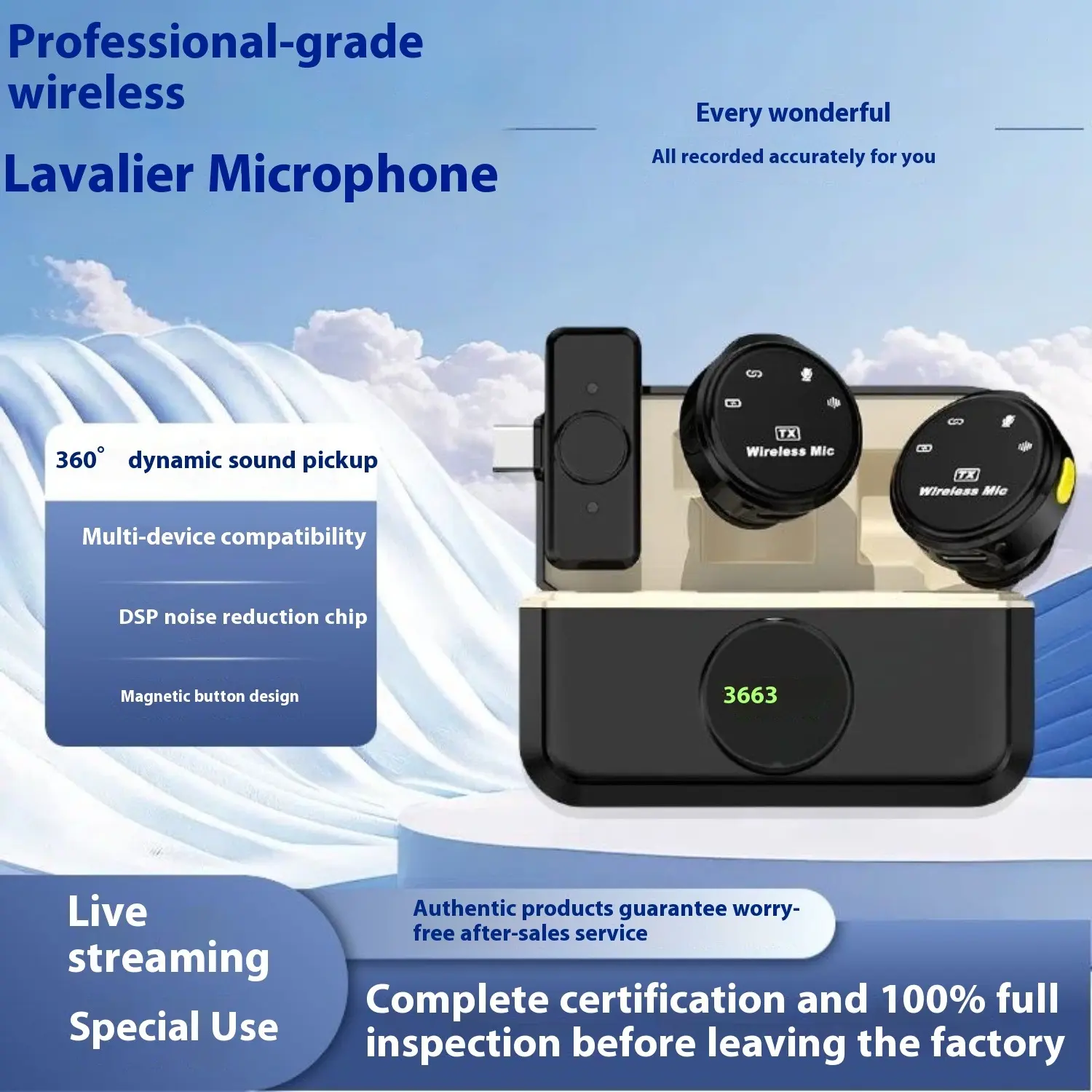 Professional-grade wireless

Lavalier Microphone

Every wonderful

All recorded accurately for you

360° dynamic sound pickup

Multi-device compatibility

DSP noise reduction chip

Magnetic button design

TX
Wireless Mic

TX
Wireless Mic

3663

Live streaming

Special Use

Authentic products guarantee worry-free after-sales service

Complete certification and 100% full inspection before leaving the factory